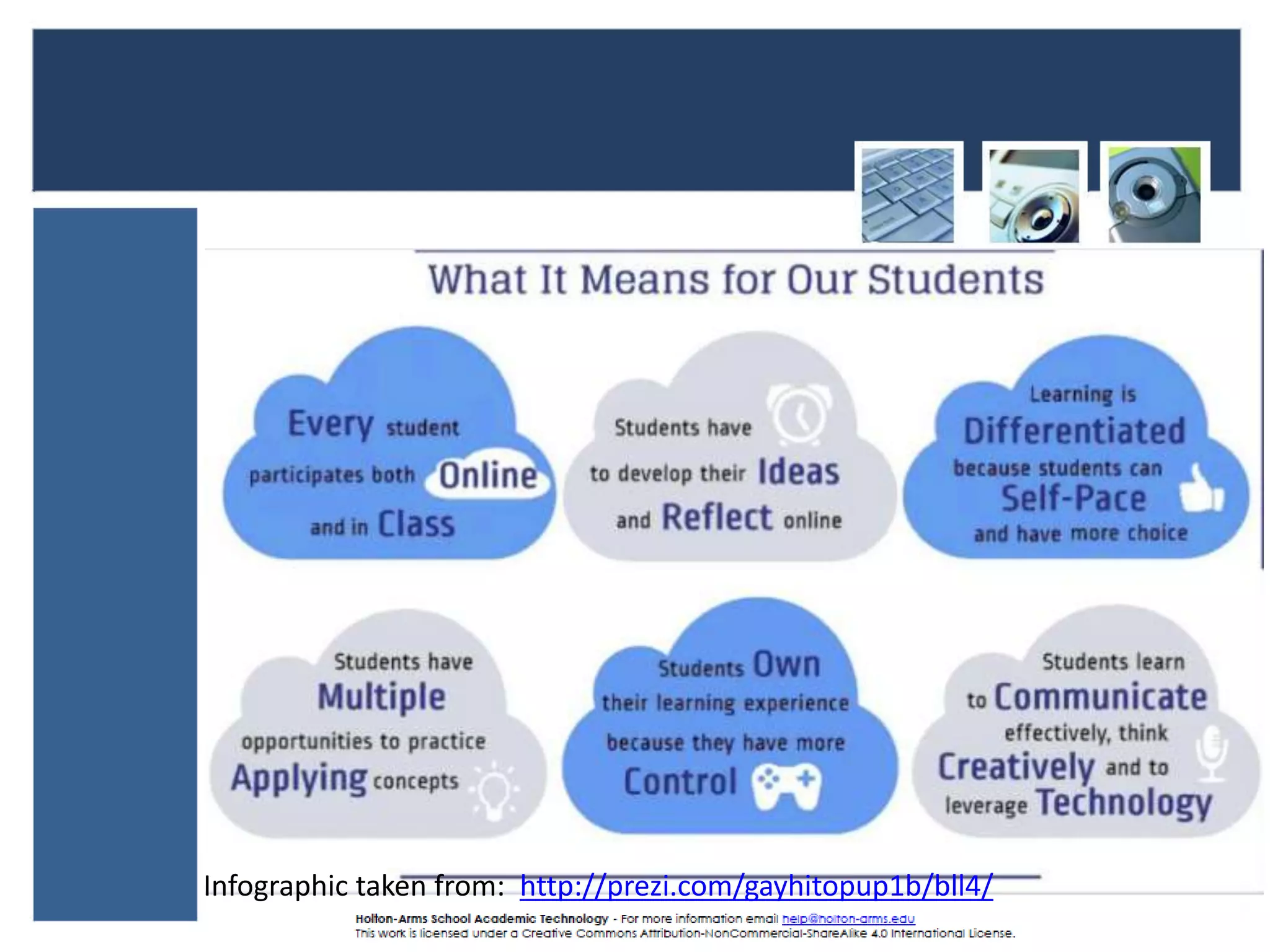 What It Means for Our Students

Every student participates both Online and in Class

Students have to develop their Ideas and Reflect online

Learning is Differentiated because students can Self-Pace and have more choice

Students have Multiple opportunities to practice Applying concepts

Students Own their learning experience because they have more Control

Students learn to Communicate effectively, think Creatively and to leverage Technology

Infographic taken from: http://prezi.com/gayhitopup1b/bll4/

Holton-Arms School Academic Technology - For more information email help@holton-arms.edu
This work is licensed under a Creative Commons Attribution-NonCommercial-ShareAlike 4.0 International License.